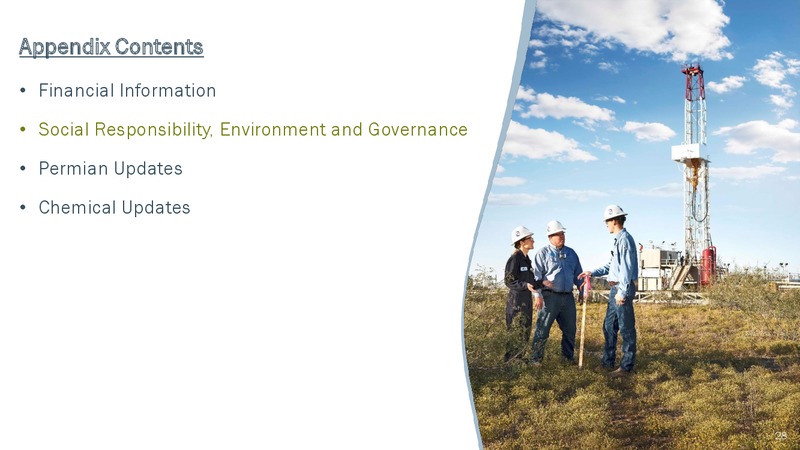 Appendix Contents

• Financial Information
• Social Responsibility, Environment and Governance
• Permian Updates
• Chemical Updates

28